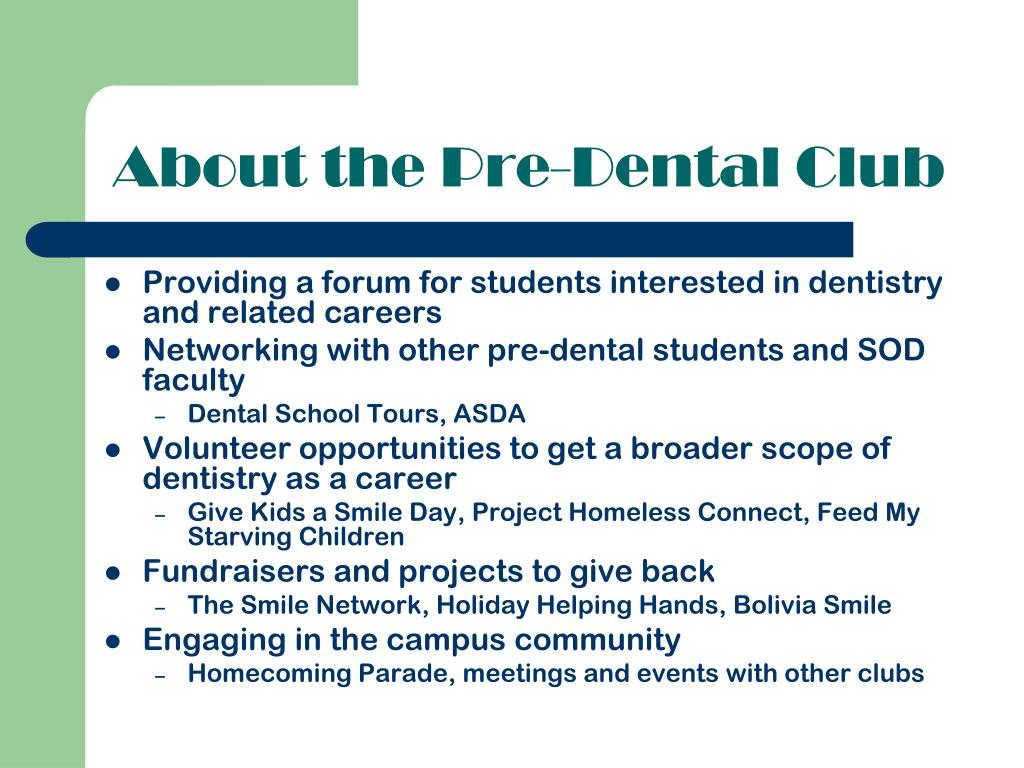 About the Pre-Dental Club

- Providing a forum for students interested in dentistry and related careers
- Networking with other pre-dental students and SOD faculty
  – Dental School Tours, ASDA
- Volunteer opportunities to get a broader scope of dentistry as a career
  – Give Kids a Smile Day, Project Homeless Connect, Feed My Starving Children
- Fundraisers and projects to give back
  – The Smile Network, Holiday Helping Hands, Bolivia Smile
- Engaging in the campus community
  – Homecoming Parade, meetings and events with other clubs